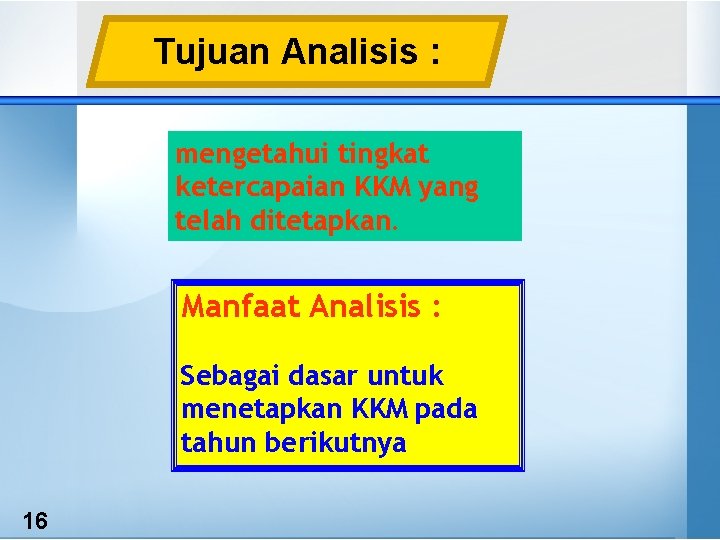 Tujuan Analisis :

mengetahui tingkat ketercapaian KKM yang telah ditetapkan.

Manfaat Analisis :

Sebagai dasar untuk menetapkan KKM pada tahun berikutnya

16